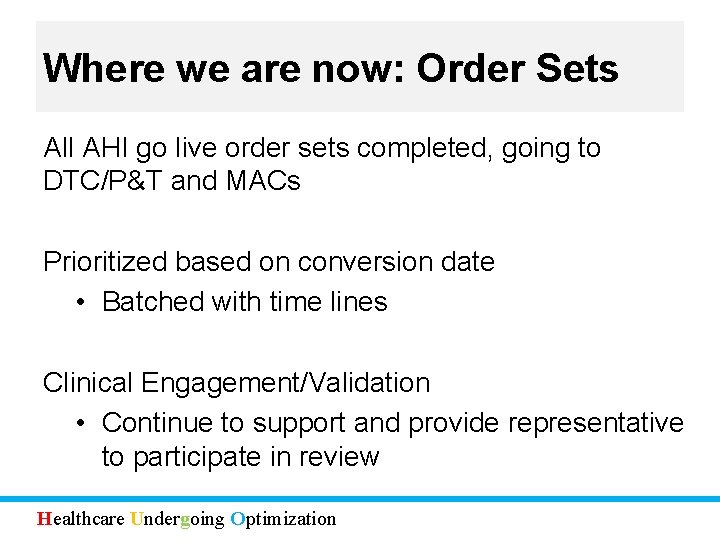 Where we are now: Order Sets

All AHI go live order sets completed, going to DTC/P&T and MACs

Prioritized based on conversion date
• Batched with time lines

Clinical Engagement/Validation
• Continue to support and provide representative to participate in review

Healthcare Undergoing Optimization